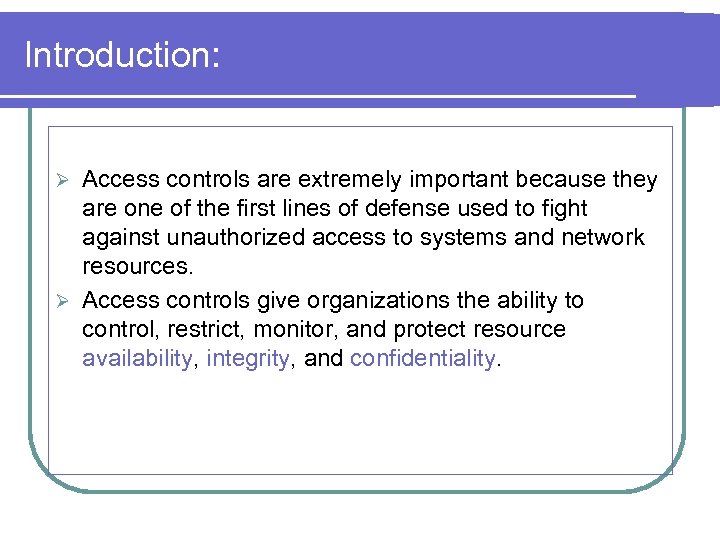 Introduction:

➢ Access controls are extremely important because they are one of the first lines of defense used to fight against unauthorized access to systems and network resources.

➢ Access controls give organizations the ability to control, restrict, monitor, and protect resource availability, integrity, and confidentiality.